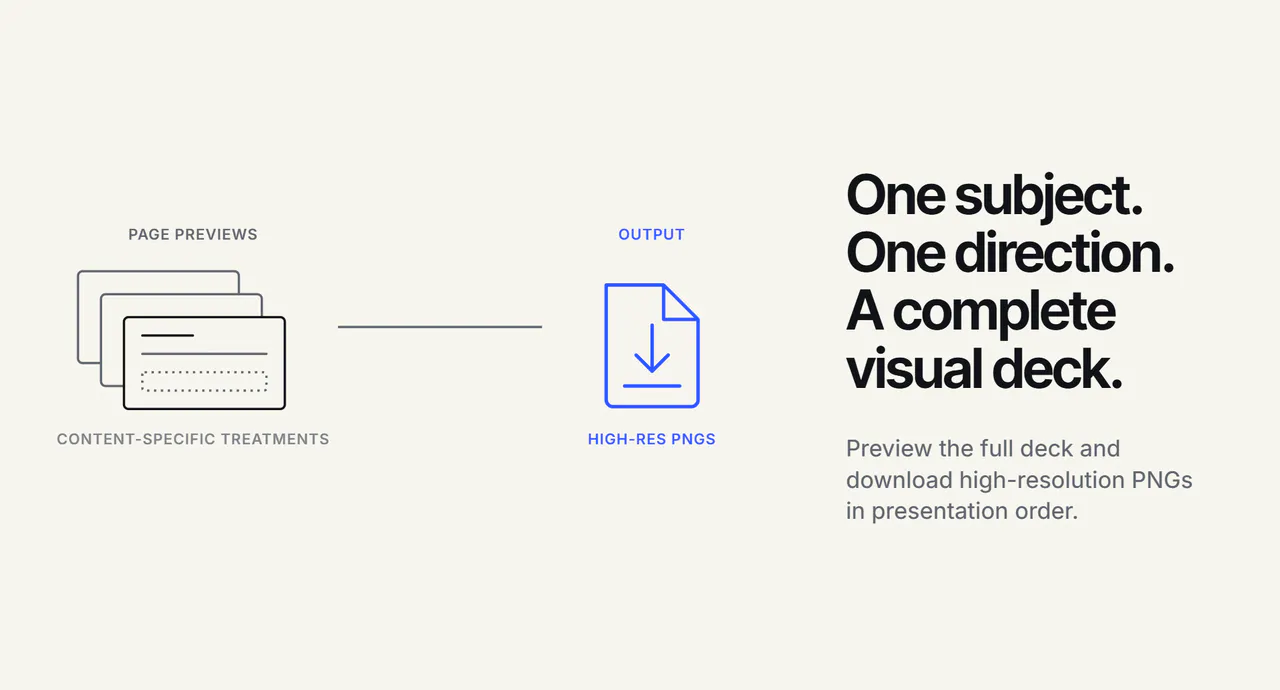 PAGE PREVIEWS

CONTENT-SPECIFIC TREATMENTS

OUTPUT

HIGH-RES PNGS

One subject.
One direction.
A complete visual deck.

Preview the full deck and download high-resolution PNGs in presentation order.